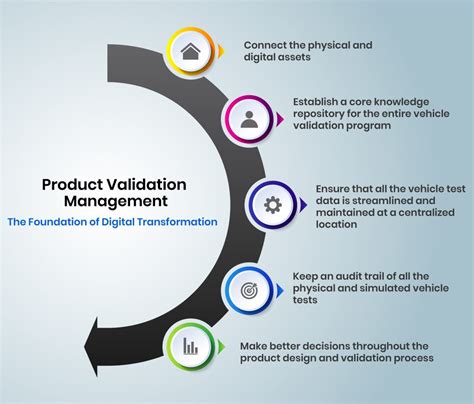 Product Validation Management

The Foundation of Digital Transformation

Connect the physical and digital assets

Establish a core knowledge repository for the entire vehicle validation program

Ensure that all the vehicle test data is streamlined and maintained at a centralized location

Keep an audit trail of all the physical and simulated vehicle tests

Make better decisions throughout the product design and validation process